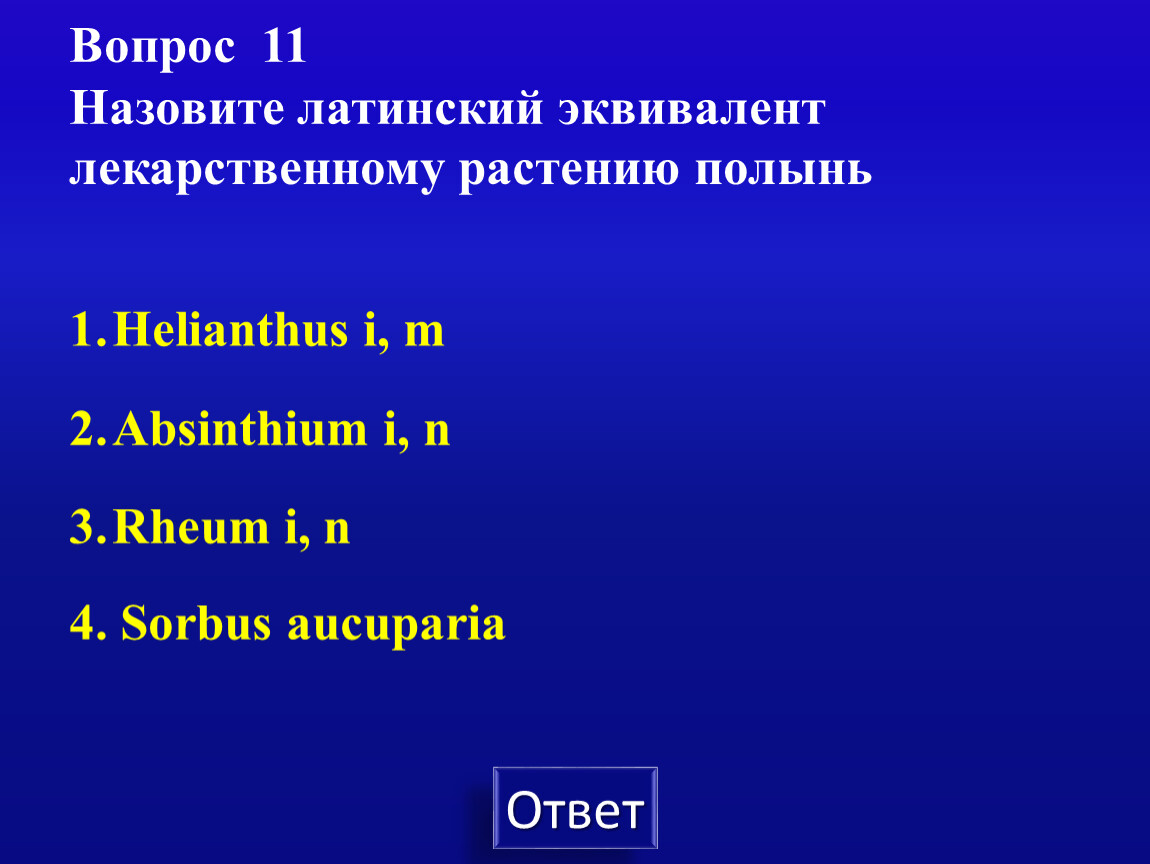 Вопрос 11
Назовите латинский эквивалент лекарственному растению полынь

1. Helianthus i, m

2. Absinthium i, n

3. Rheum i, n

4. Sorbus aucuparia

Ответ